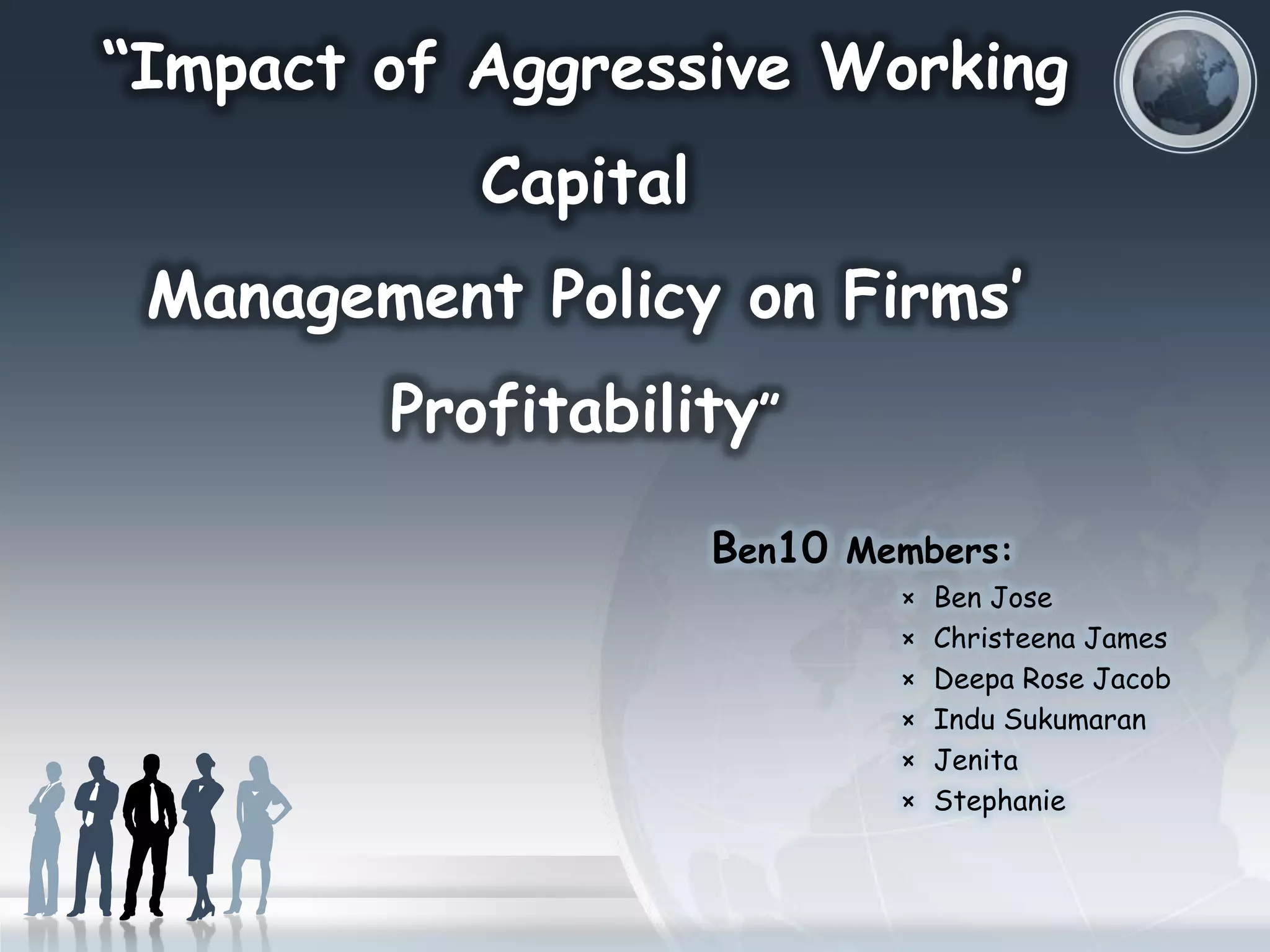 “Impact of Aggressive Working Capital Management Policy on Firms’ Profitability”

Ben10 Members:

× Ben Jose
× Christeena James
× Deepa Rose Jacob
× Indu Sukumaran
× Jenita
× Stephanie